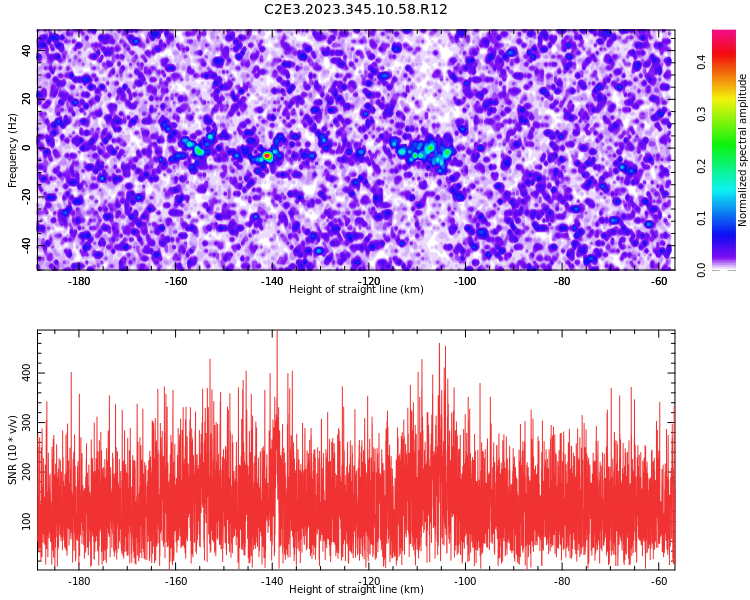 C2E3.2023.345.10.58.R12

Frequency (Hz)

40
20
0
-20
-40

-180 -160 -140 -120 -100 -80 -60

Height of straight line (km)

Normalized spectral amplitude

0.0
0.1
0.2
0.3
0.4

SNR (10 * v/v)

400
300
200
100

-180 -160 -140 -120 -100 -80 -60

Height of straight line (km)